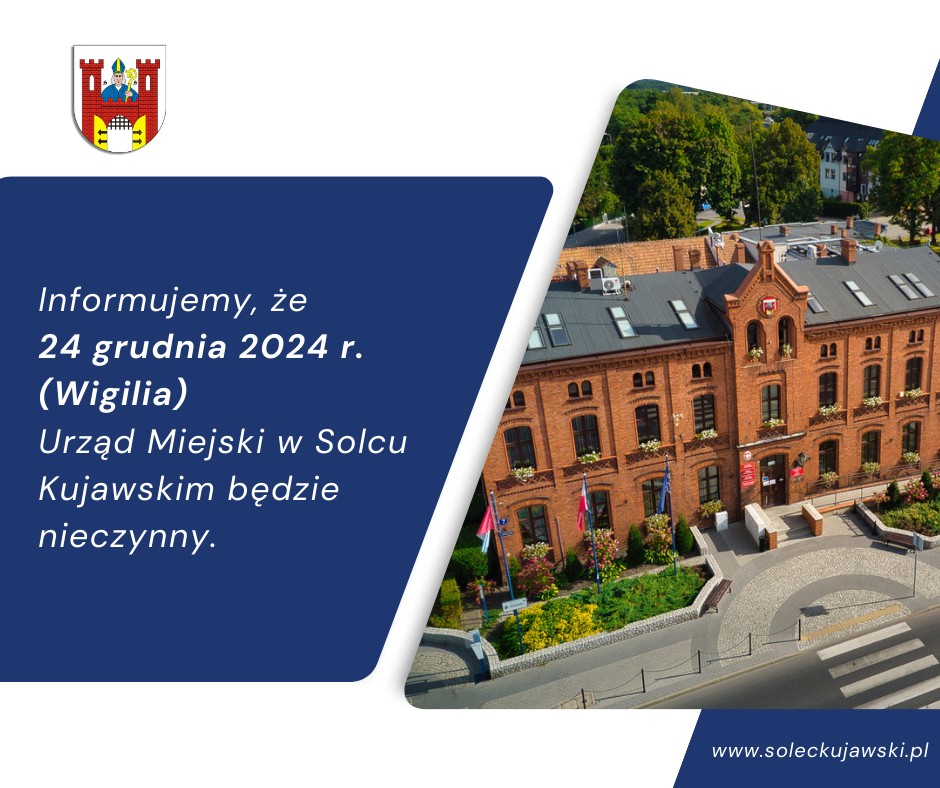 Informujemy, że
24 grudnia 2024 r.
(Wigilia)
Urząd Miejski w Solcu Kujawskim będzie nieczynny.

www.soleckujawski.pl